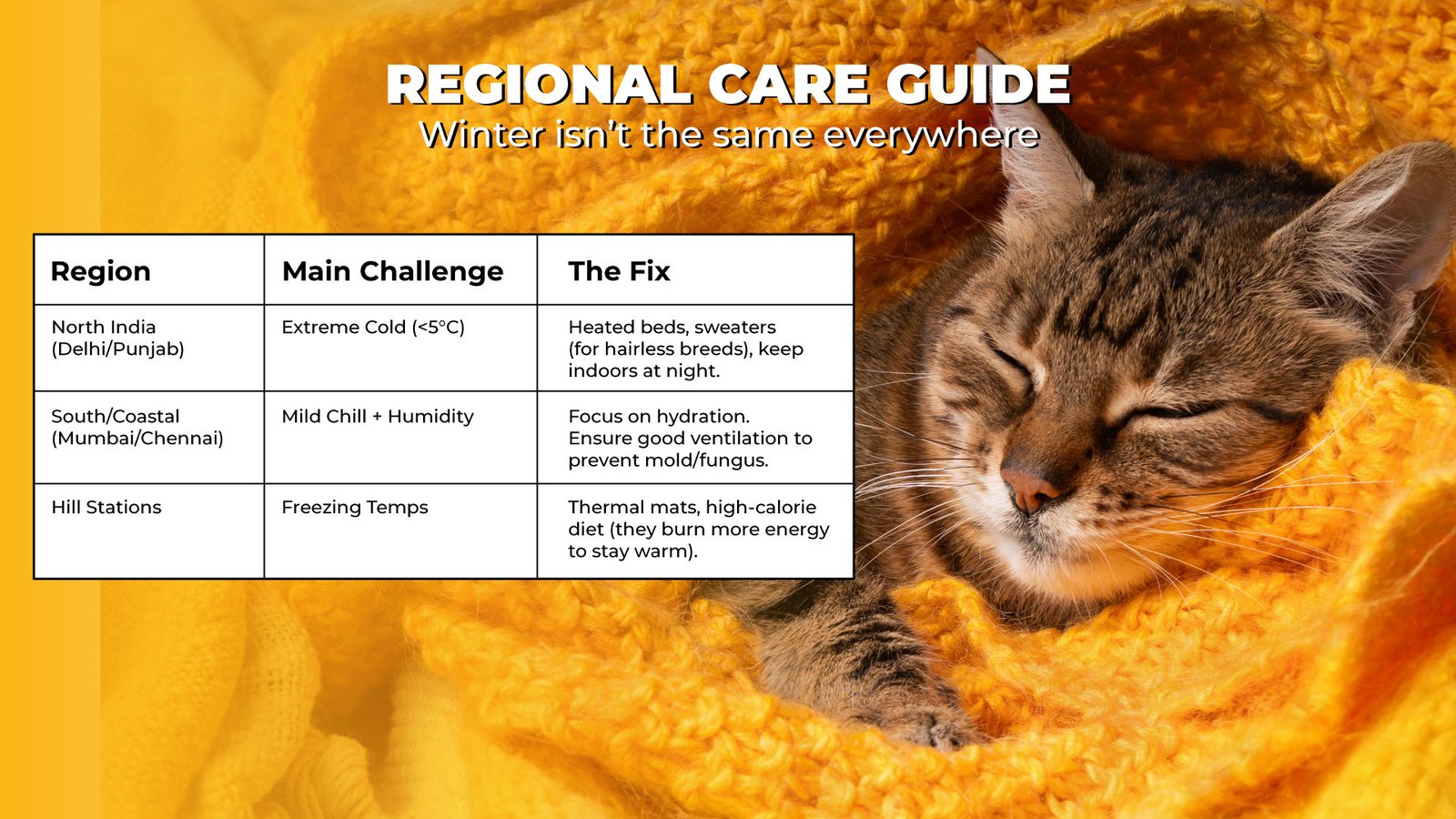 REGIONAL CARE GUIDE
Winter isn't the same everywhere

| Region | Main Challenge | The Fix |
|---|---|---|
| North India (Delhi/Punjab) | Extreme Cold (<5°C) | Heated beds, sweaters (for hairless breeds), keep indoors at night. |
| South/Coastal (Mumbai/Chennai) | Mild Chill + Humidity | Focus on hydration. Ensure good ventilation to prevent mold/fungus. |
| Hill Stations | Freezing Temps | Thermal mats, high-calorie diet (they burn more energy to stay warm). |